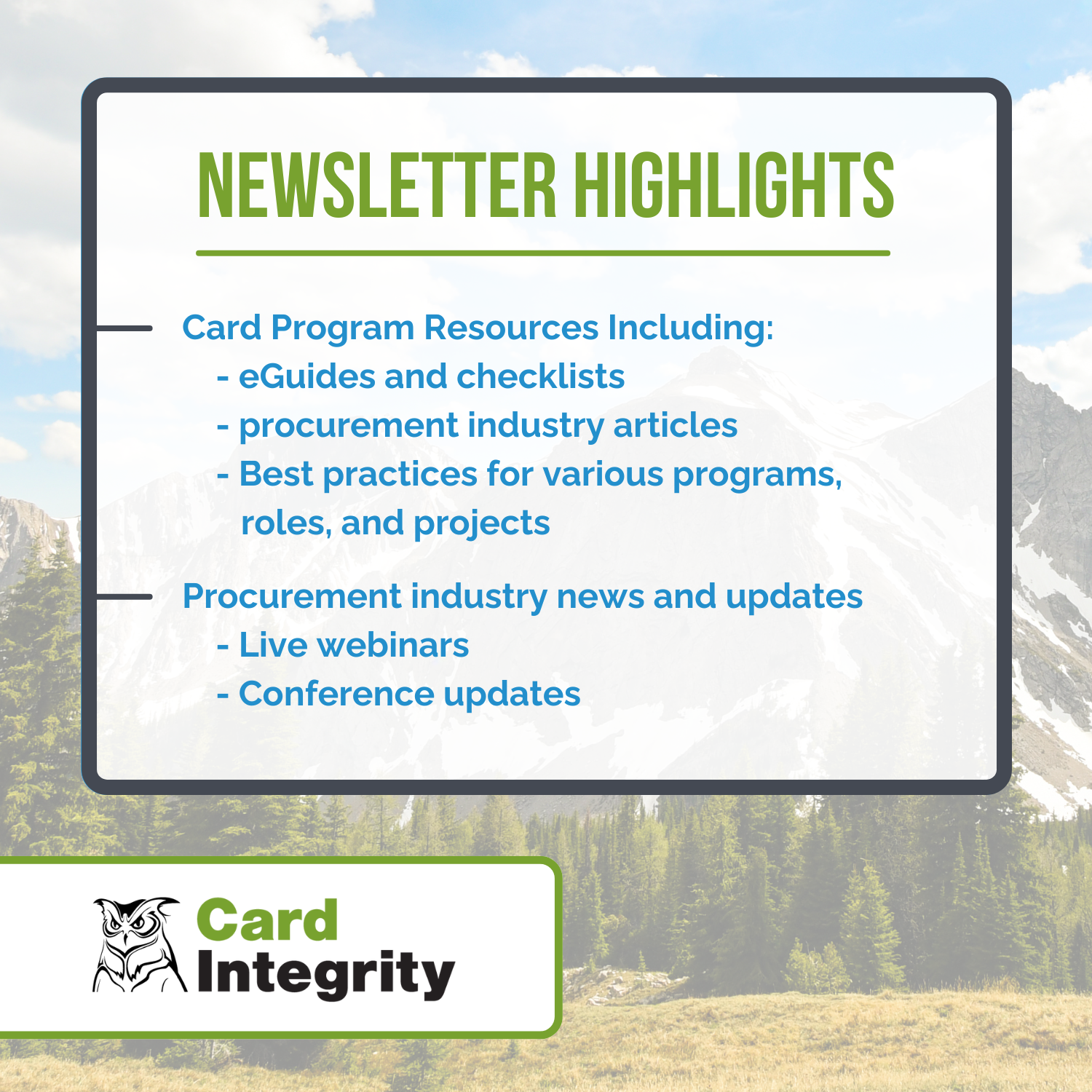 NEWSLETTER HIGHLIGHTS

Card Program Resources Including:
- eGuides and checklists
- procurement industry articles
- Best practices for various programs, roles, and projects

Procurement industry news and updates
- Live webinars
- Conference updates

Card Integrity